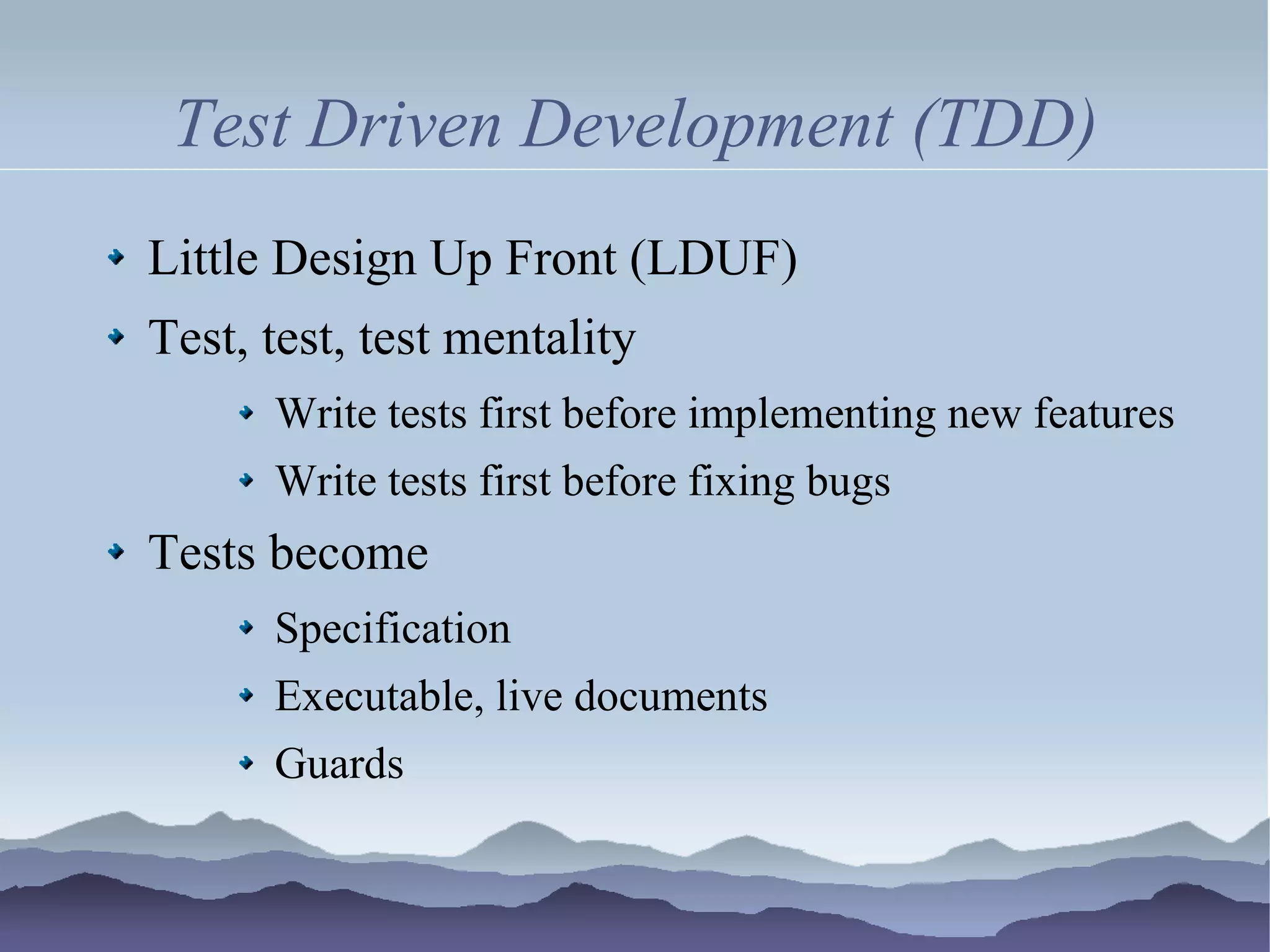 Test Driven Development (TDD)

- Little Design Up Front (LDUF)
- Test, test, test mentality
  - Write tests first before implementing new features
  - Write tests first before fixing bugs
- Tests become
  - Specification
  - Executable, live documents
  - Guards